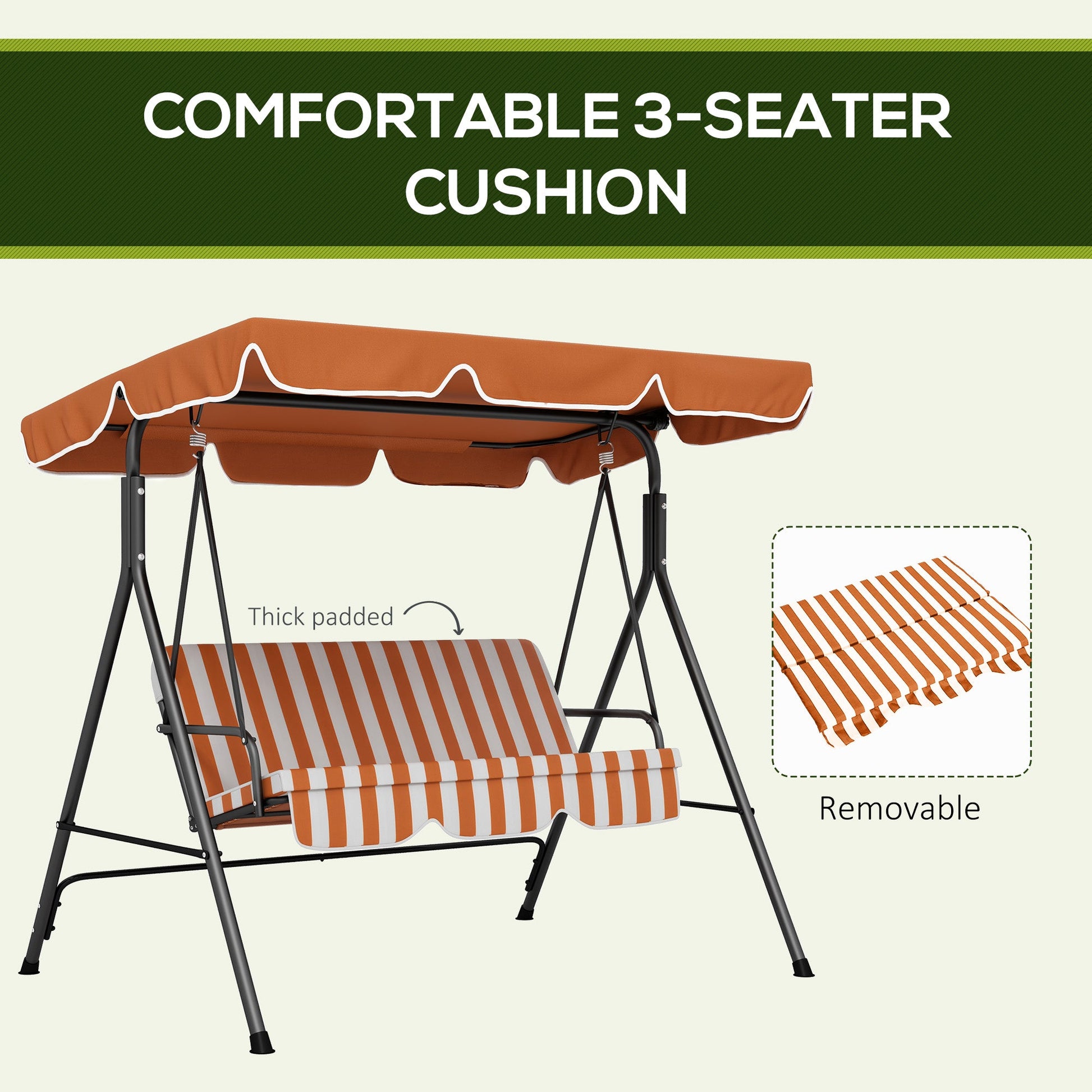 COMFORTABLE 3-SEATER CUSHION

Thick padded

Removable